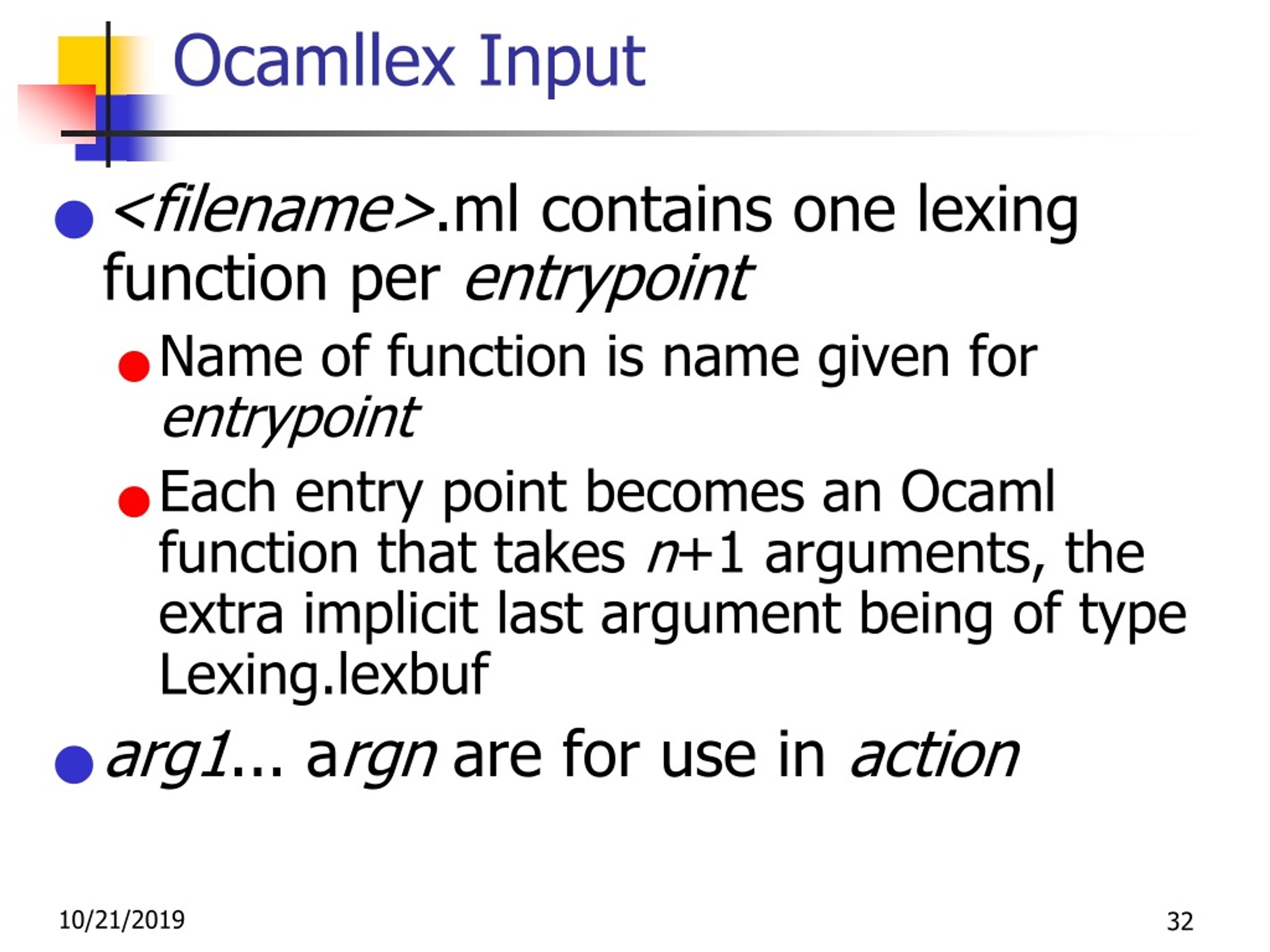 Ocamllex Input

<filename>.ml contains one lexing function per entrypoint

Name of function is name given for entrypoint

Each entry point becomes an Ocaml function that takes n+1 arguments, the extra implicit last argument being of type Lexing.lexbuf

arg1... argn are for use in action

10/21/2019

32